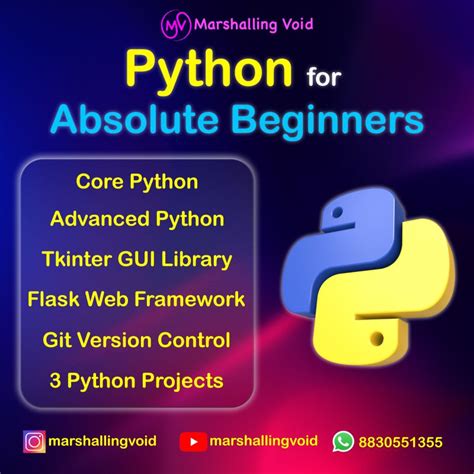 MV Marshalling Void

Python for Absolute Beginners

Core Python

Advanced Python

Tkinter GUI Library

Flask Web Framework

Git Version Control

3 Python Projects

marshallingvoid marshallingvoid 8830551355